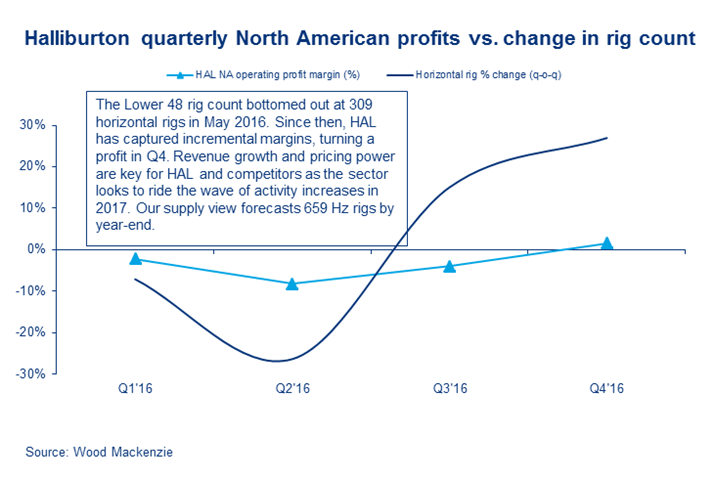 Halliburton quarterly North American profits vs. change in rig count

HAL NA operating profit margin (%)
Horizontal rig % change (q-o-q)

The Lower 48 rig count bottomed out at 309 horizontal rigs in May 2016. Since then, HAL has captured incremental margins, turning a profit in Q4. Revenue growth and pricing power are key for HAL and competitors as the sector looks to ride the wave of activity increases in 2017. Our supply view forecasts 659 Hz rigs by year-end.

30%
20%
10%
0%
-10%
-20%
-30%

Q1'16
Q2'16
Q3'16
Q4'16

Source: Wood Mackenzie